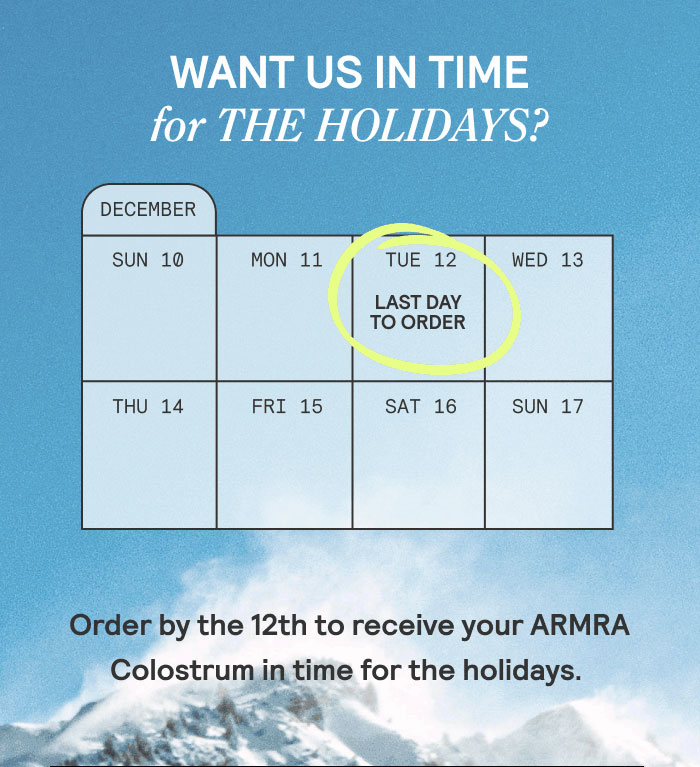 WANT US IN TIME
for THE HOLIDAYS?

DECEMBER

| SUN 10 | MON 11 | TUE 12 LAST DAY TO ORDER | WED 13 |
|---|---|---|---|
| THU 14 | FRI 15 | SAT 16 | SUN 17 |

Order by the 12th to receive your ARMRA Colostrum in time for the holidays.